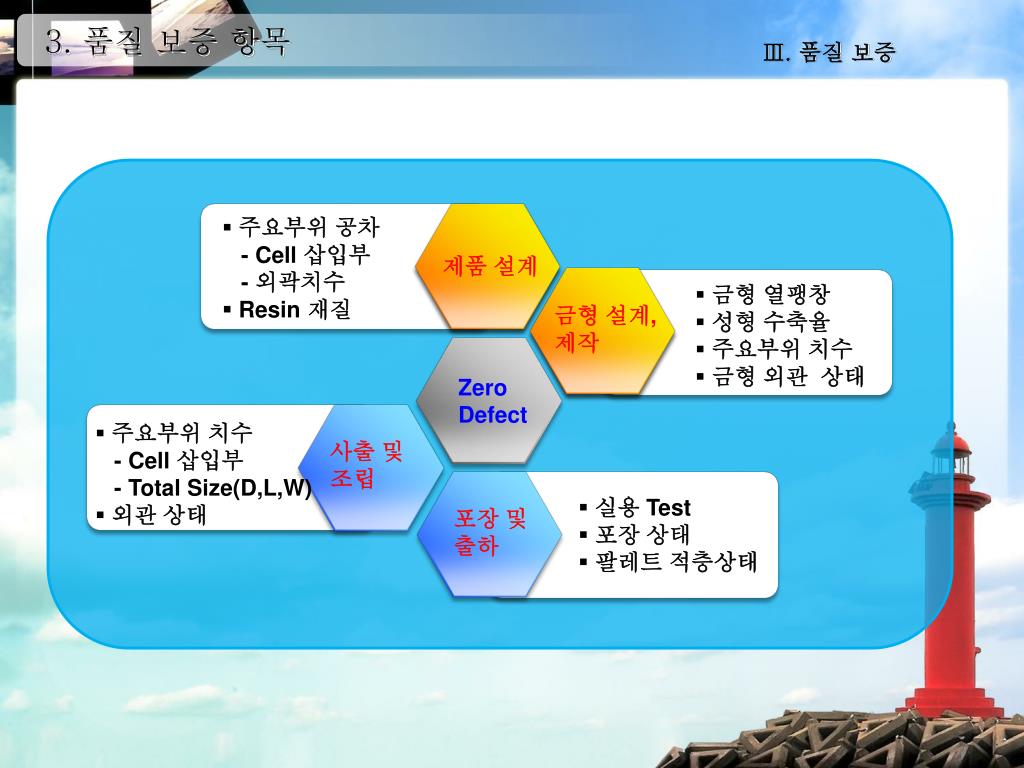 3. 품질 보증 항목

Ⅲ. 품질 보증

▪ 주요부위 공차
- Cell 삽입부
- 외곽치수
▪ Resin 재질

제품 설계

금형 설계, 제작

▪ 금형 열팽창
▪ 성형 수축율
▪ 주요부위 치수
▪ 금형 외관 상태

Zero Defect

▪ 주요부위 치수
- Cell 삽입부
- Total Size(D,L,W)
▪ 외관 상태

사출 및 조립

포장 및 출하

▪ 실용 Test
▪ 포장 상태
▪ 팔레트 적층상태